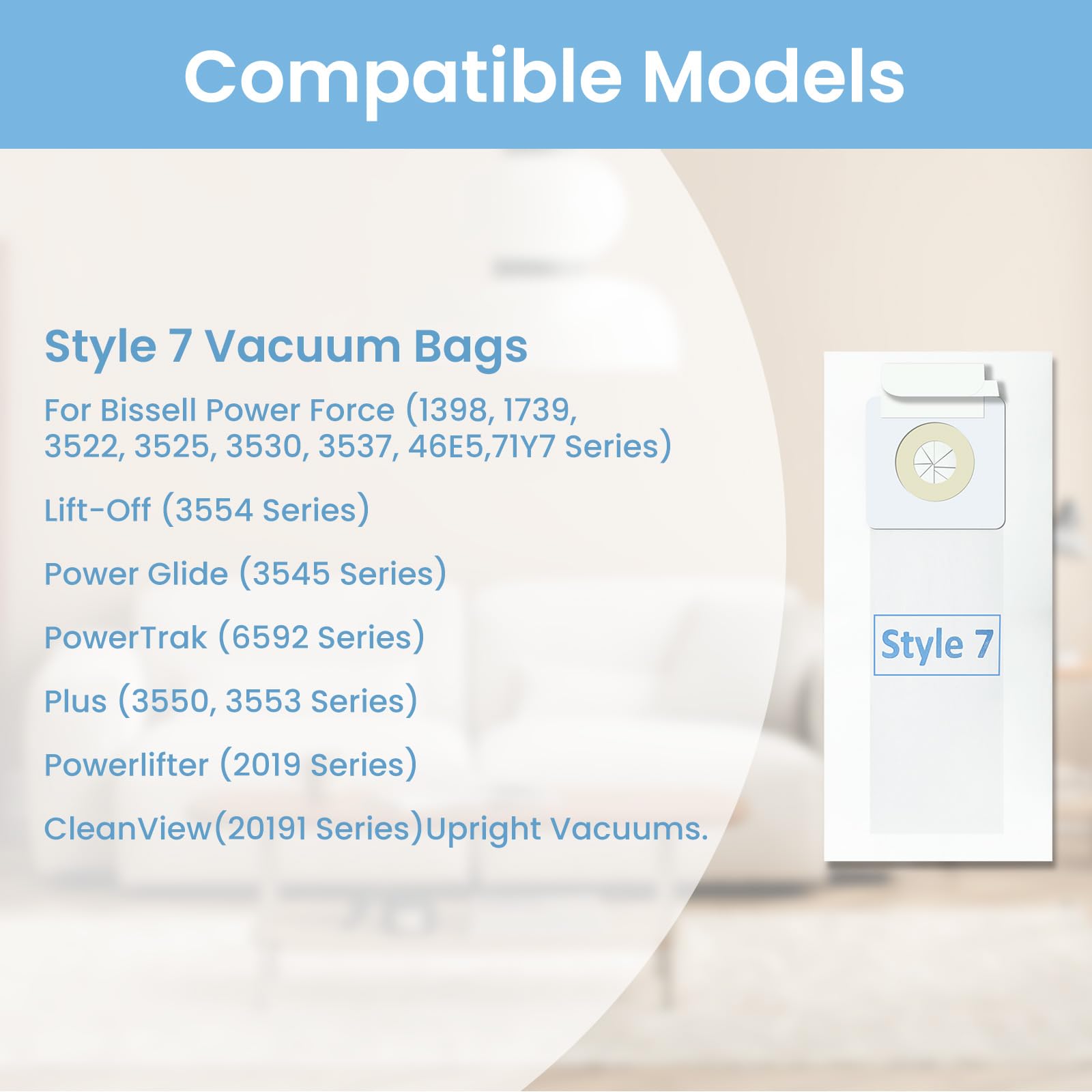 Compatible Models

Style 7 Vacuum Bags

For Bissell Power Force (1398, 1739, 3522, 3525, 3530, 3537, 46E5,71Y7 Series)

Lift-Off (3554 Series)

Power Glide (3545 Series)

PowerTrak (6592 Series)

Plus (3550, 3553 Series)

Powerlifter (2019 Series)

CleanView(20191 Series)Upright Vacuums.

Style 7